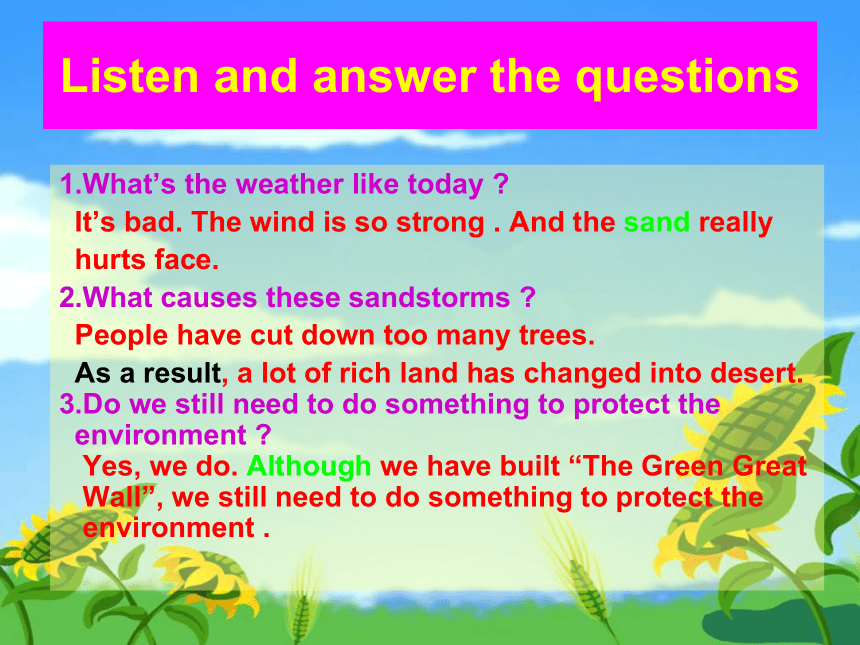 Listen and answer the questions

1.What's the weather like today ?
It's bad. The wind is so strong . And the sand really hurts face.

2.What causes these sandstorms ?
People have cut down too many trees.
As a result, a lot of rich land has changed into desert.

3.Do we still need to do something to protect the environment ?
Yes, we do. Although we have built "The Green Great Wall", we still need to do something to protect the environment .